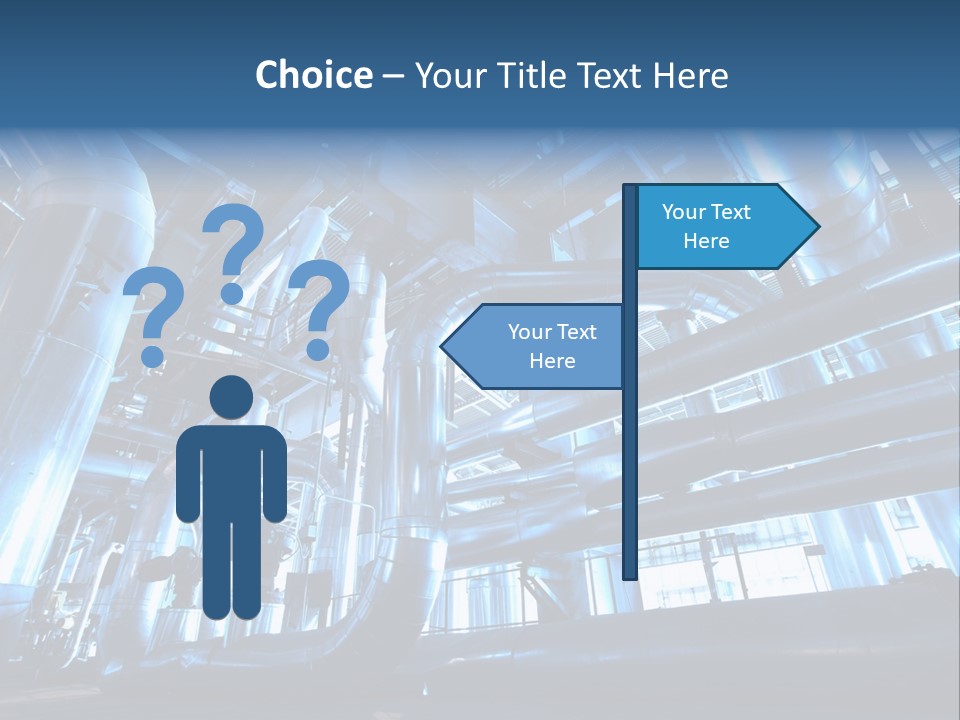 Choice – Your Title Text Here

? ? ?

Your Text Here

Your Text Here